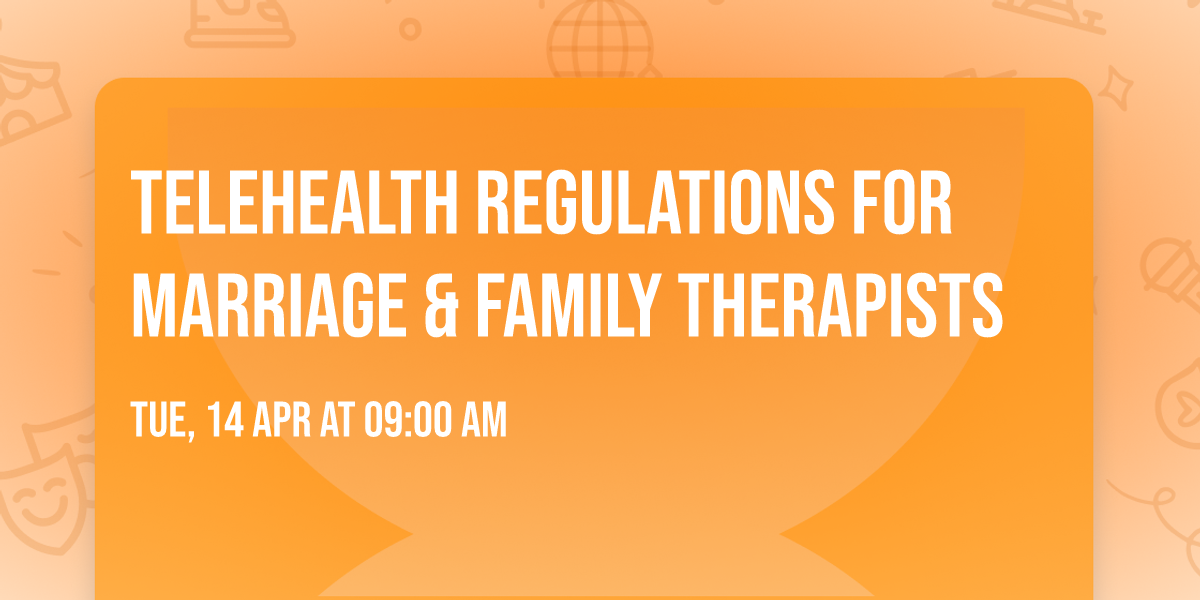 TELEHEALTH REGULATIONS FOR MARRIAGE & FAMILY THERAPISTS

TUE, 14 APR AT 09:00 AM